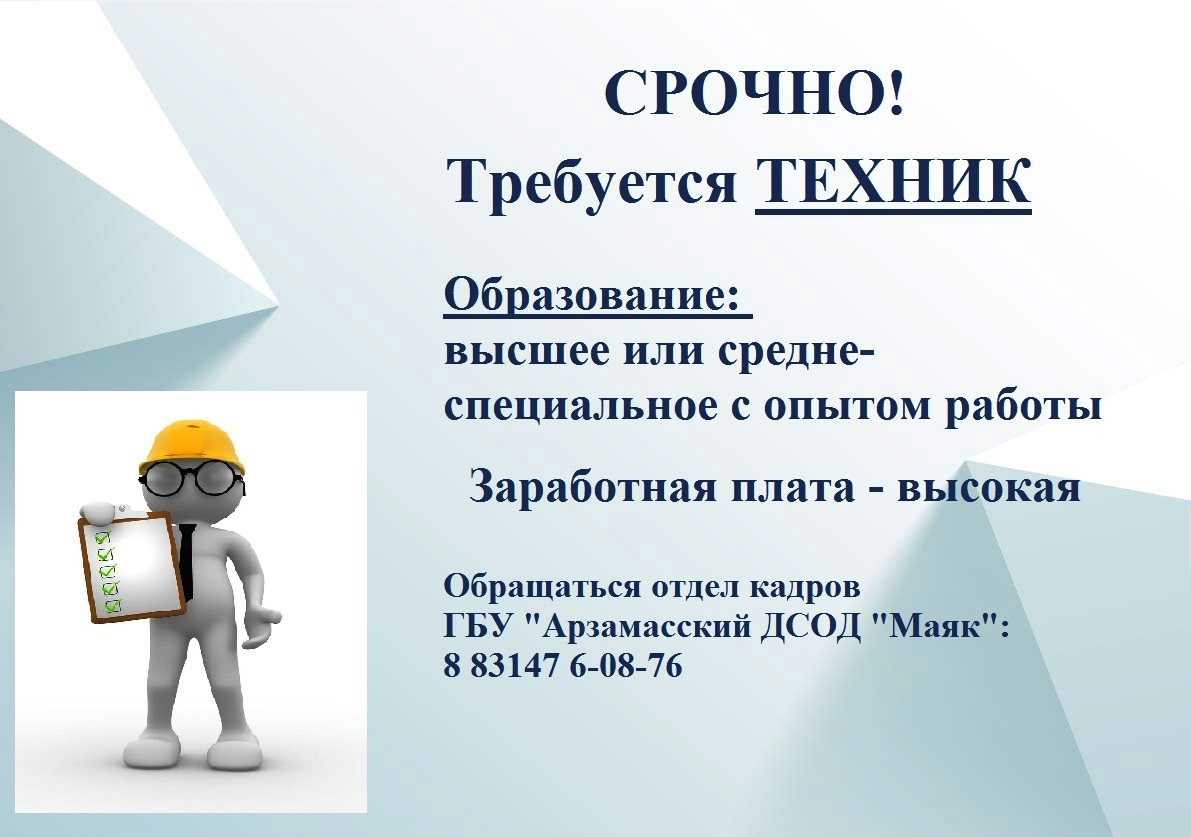 СРОЧНО!
Требуется ТЕХНИК

Образование:
высшее или средне-специальное с опытом работы

Заработная плата - высокая

Обращаться отдел кадров
ГБУ "Арзамасский ДСОД "Маяк":
8 83147 6-08-76